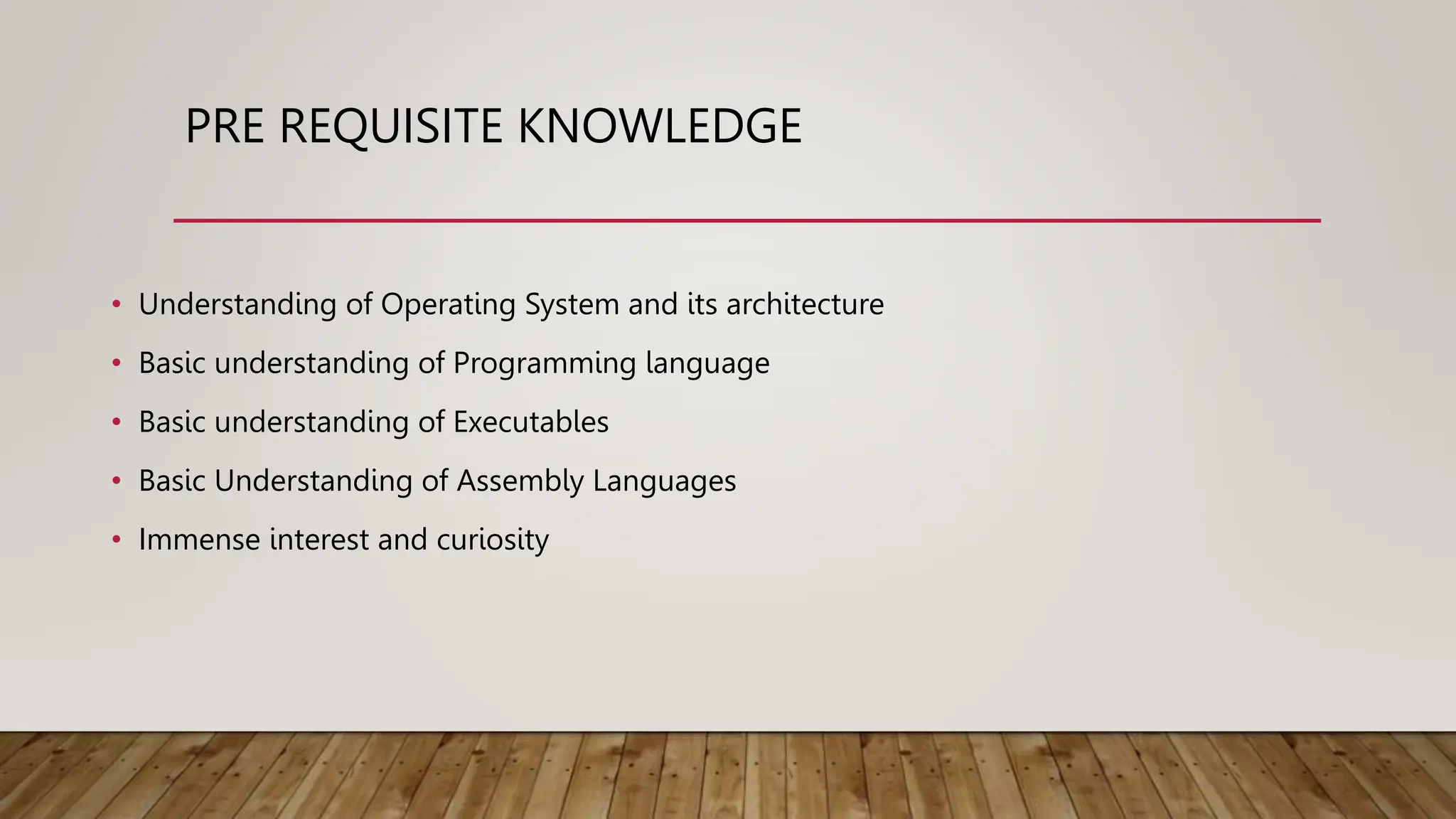 PRE REQUISITE KNOWLEDGE

• Understanding of Operating System and its architecture
• Basic understanding of Programming language
• Basic understanding of Executables
• Basic Understanding of Assembly Languages
• Immense interest and curiosity